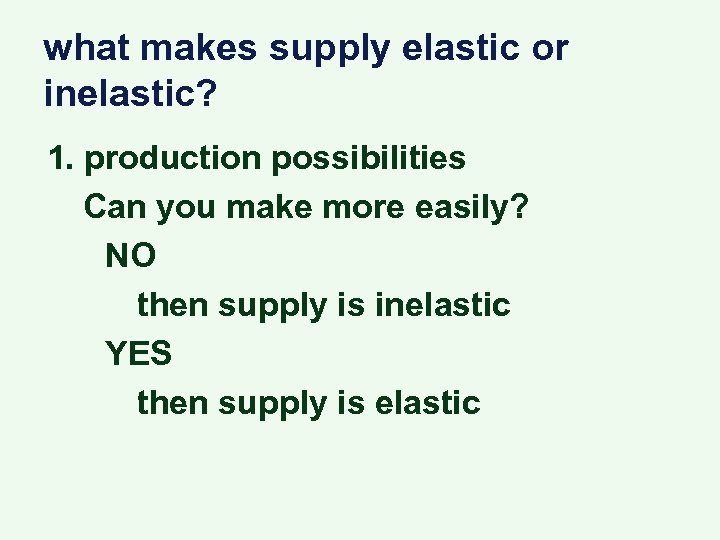 what makes supply elastic or inelastic?

1. production possibilities

Can you make more easily?

NO

then supply is inelastic

YES

then supply is elastic